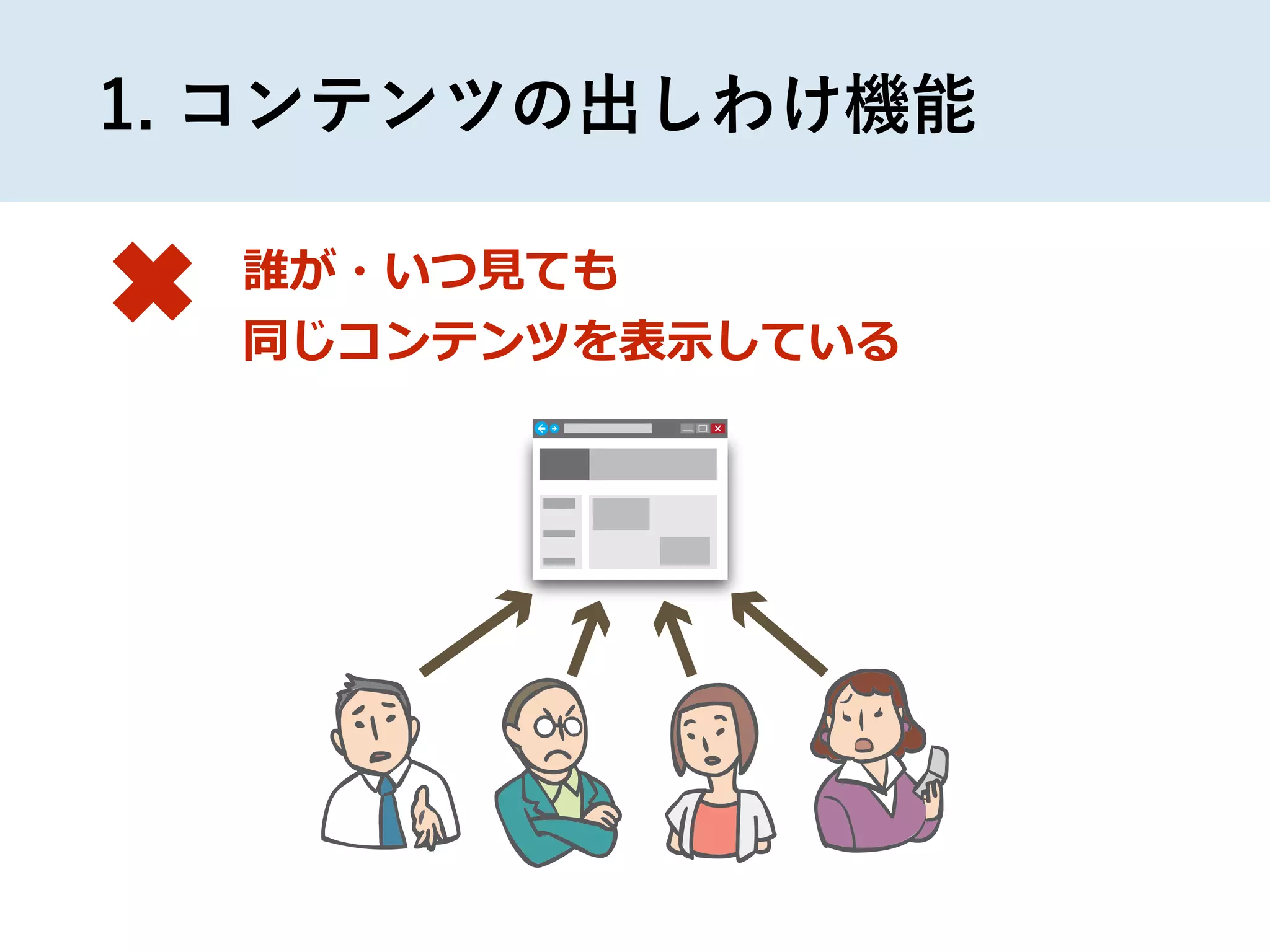 1. コンテンツの出しわけ機能

✖ 誰が・いつ見ても
同じコンテンツを表示している